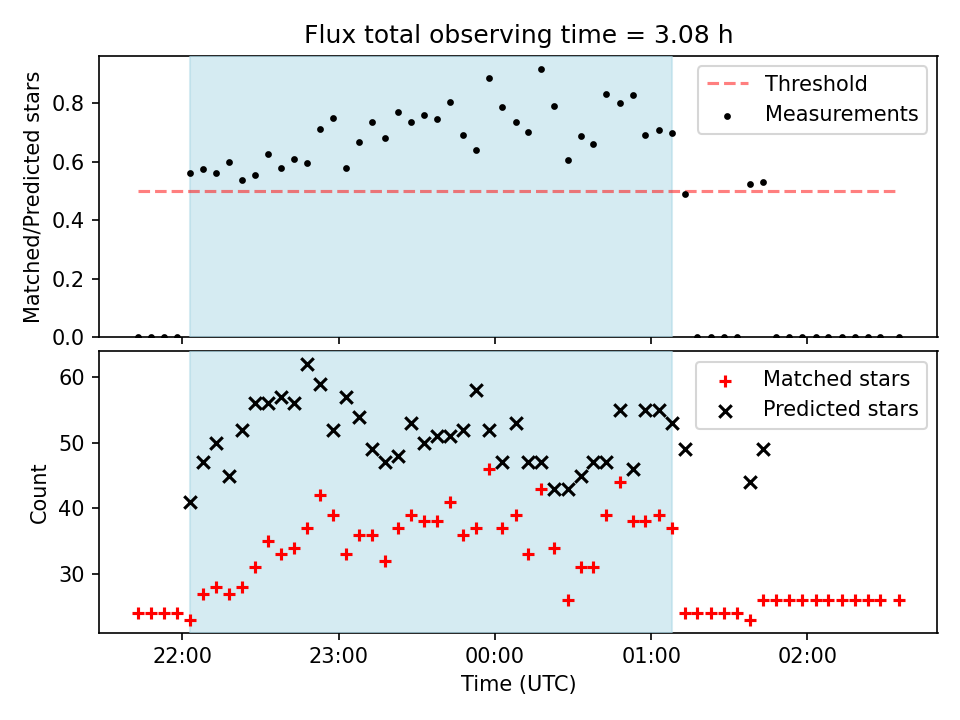 Flux total observing time = 3.08 h

Matched/Predicted stars

0.8
0.6
0.4
0.2
0.0

Threshold
Measurements

Count

60
50
40
30

Matched stars
Predicted stars

22:00
23:00
00:00
01:00
02:00

Time (UTC)